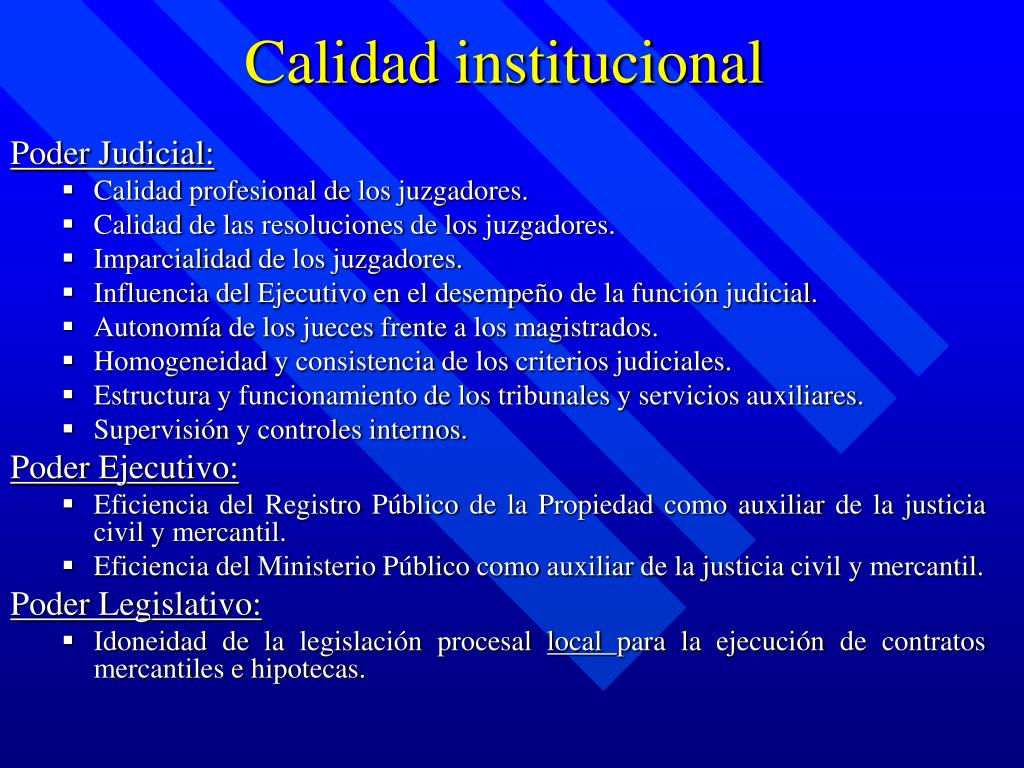 Calidad institucional

Poder Judicial:

• Calidad profesional de los juzgadores.
• Calidad de las resoluciones de los juzgadores.
• Imparcialidad de los juzgadores.
• Influencia del Ejecutivo en el desempeño de la función judicial.
• Autonomía de los jueces frente a los magistrados.
• Homogeneidad y consistencia de los criterios judiciales.
• Estructura y funcionamiento de los tribunales y servicios auxiliares.
• Supervisión y controles internos.

Poder Ejecutivo:

• Eficiencia del Registro Público de la Propiedad como auxiliar de la justicia civil y mercantil.
• Eficiencia del Ministerio Público como auxiliar de la justicia civil y mercantil.

Poder Legislativo:

• Idoneidad de la legislación procesal local para la ejecución de contratos mercantiles e hipotecas.